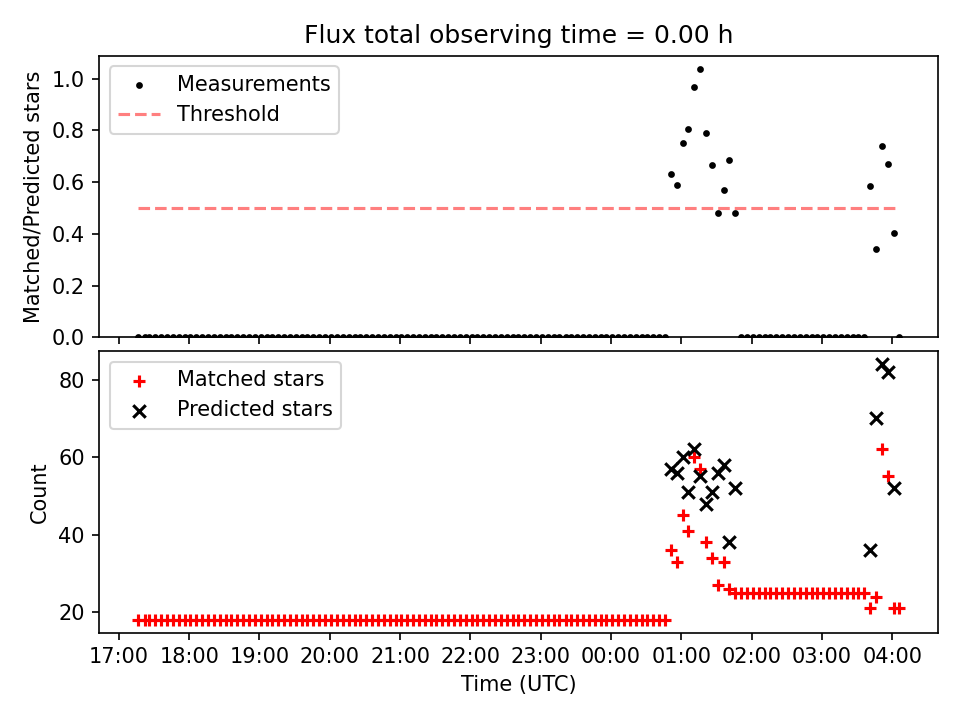 Flux total observing time = 0.00 h

Matched/Predicted stars

1.0
0.8
0.6
0.4
0.2
0.0

Measurements
Threshold

Count

80
60
40
20

Matched stars
Predicted stars

17:00 18:00 19:00 20:00 21:00 22:00 23:00 00:00 01:00 02:00 03:00 04:00

Time (UTC)